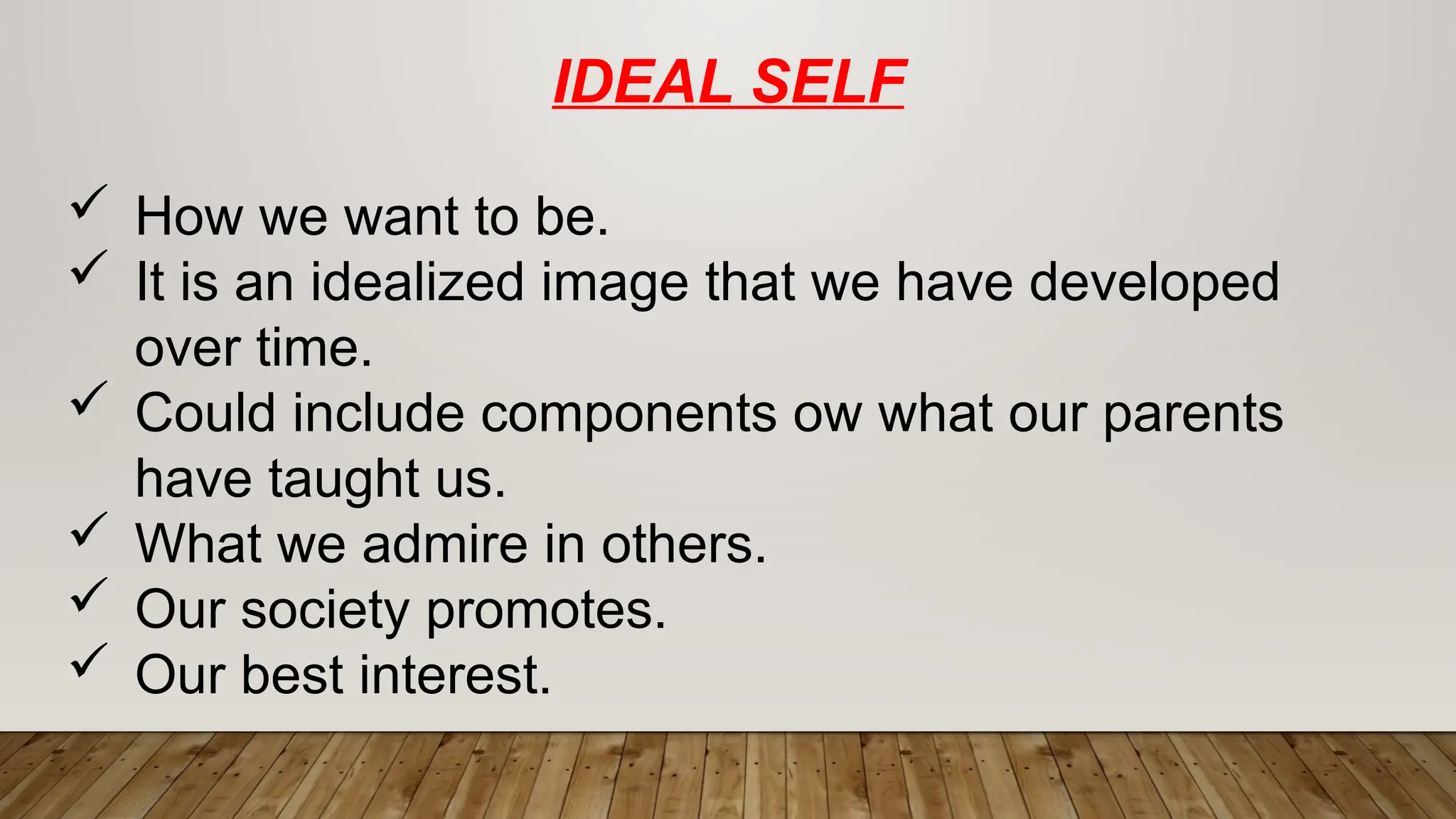 IDEAL SELF

✓ How we want to be.
✓ It is an idealized image that we have developed over time.
✓ Could include components ow what our parents have taught us.
✓ What we admire in others.
✓ Our society promotes.
✓ Our best interest.